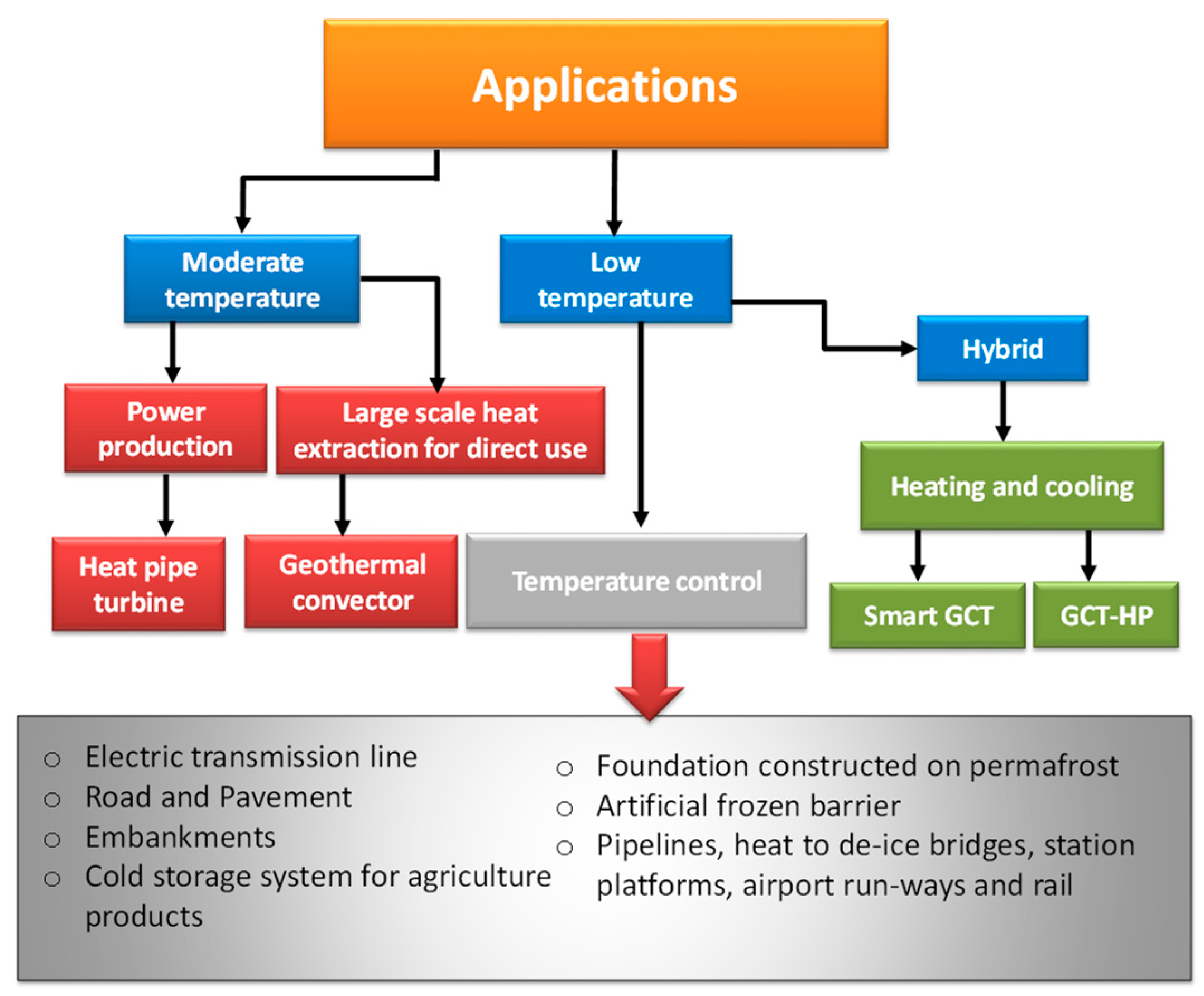 Applications

Moderate temperature

Low temperature

Hybrid

Power production

Large scale heat extraction for direct use

Heating and cooling

Heat pipe turbine

Geothermal convector

Temperature control

Smart GCT

GCT-HP

○ Electric transmission line
○ Road and Pavement
○ Embankments
○ Cold storage system for agriculture products

○ Foundation constructed on permafrost
○ Artificial frozen barrier
○ Pipelines, heat to de-ice bridges, station platforms, airport run-ways and rail